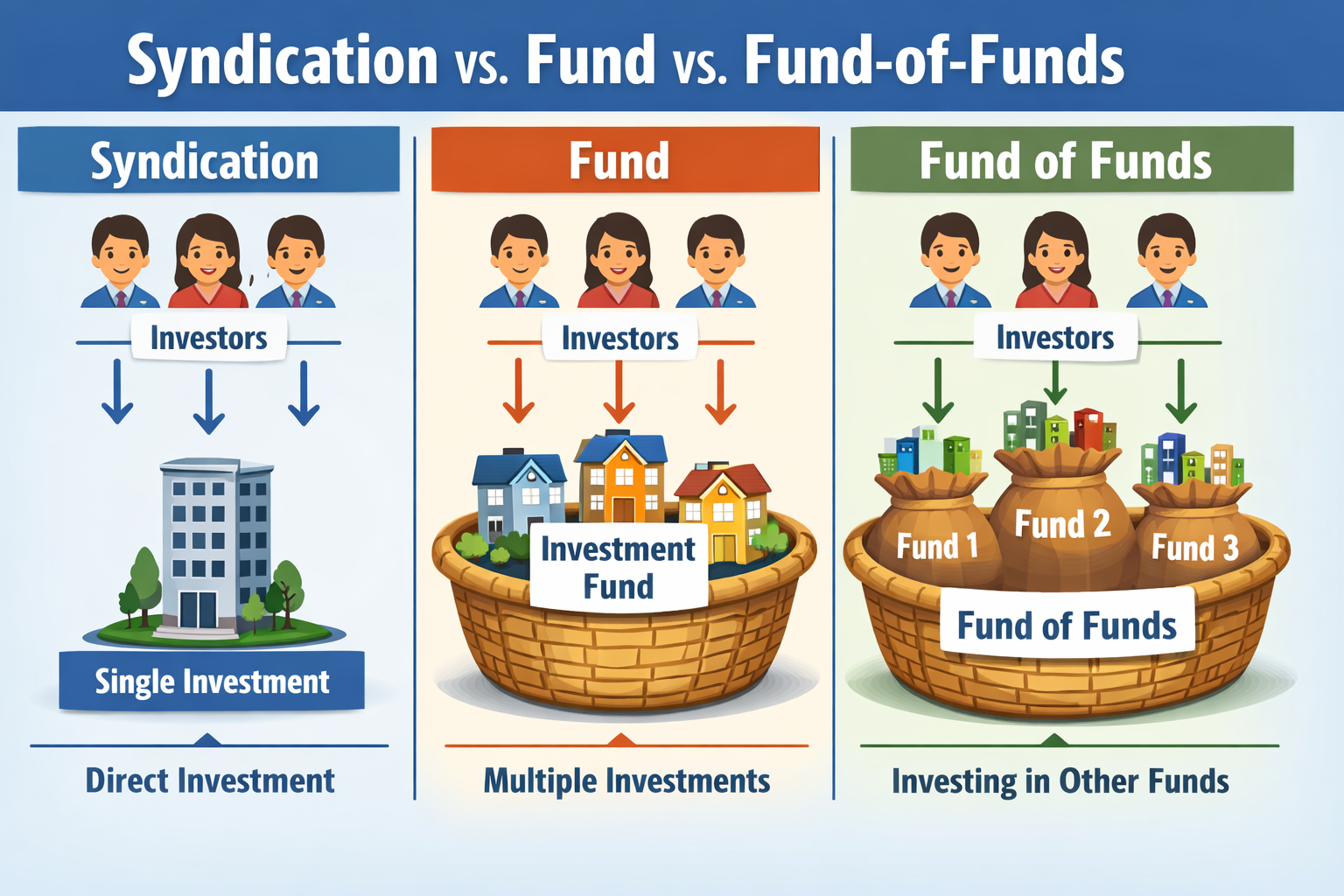 Syndication vs. Fund vs. Fund-of-Funds

Syndication

Investors

Single Investment

Direct Investment

Fund

Investors

Investment Fund

Multiple Investments

Fund of Funds

Investors

Fund 1

Fund 2

Fund 3

Fund of Funds

Investing in Other Funds